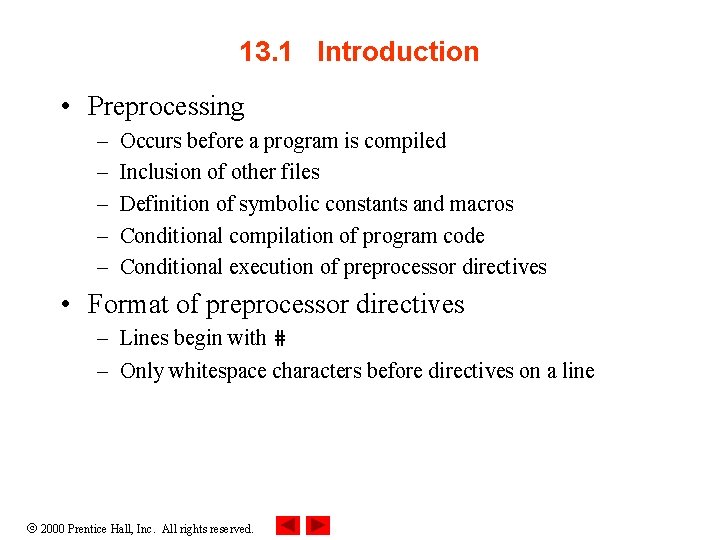 13.1 Introduction

• Preprocessing
– Occurs before a program is compiled
– Inclusion of other files
– Definition of symbolic constants and macros
– Conditional compilation of program code
– Conditional execution of preprocessor directives

• Format of preprocessor directives
– Lines begin with #
– Only whitespace characters before directives on a line

© 2000 Prentice Hall, Inc. All rights reserved.